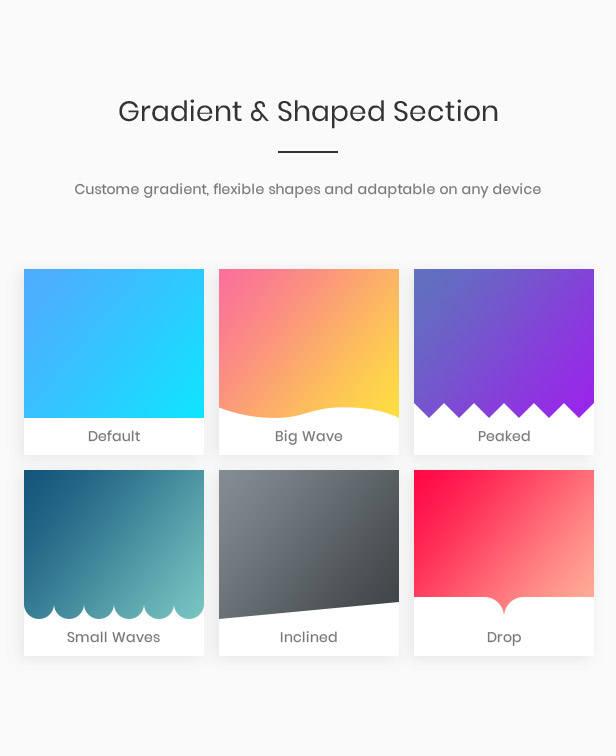 Gradient & Shaped Section

Custome gradient, flexible shapes and adaptable on any device

Default

Big Wave

Peaked

Small Waves

Inclined

Drop